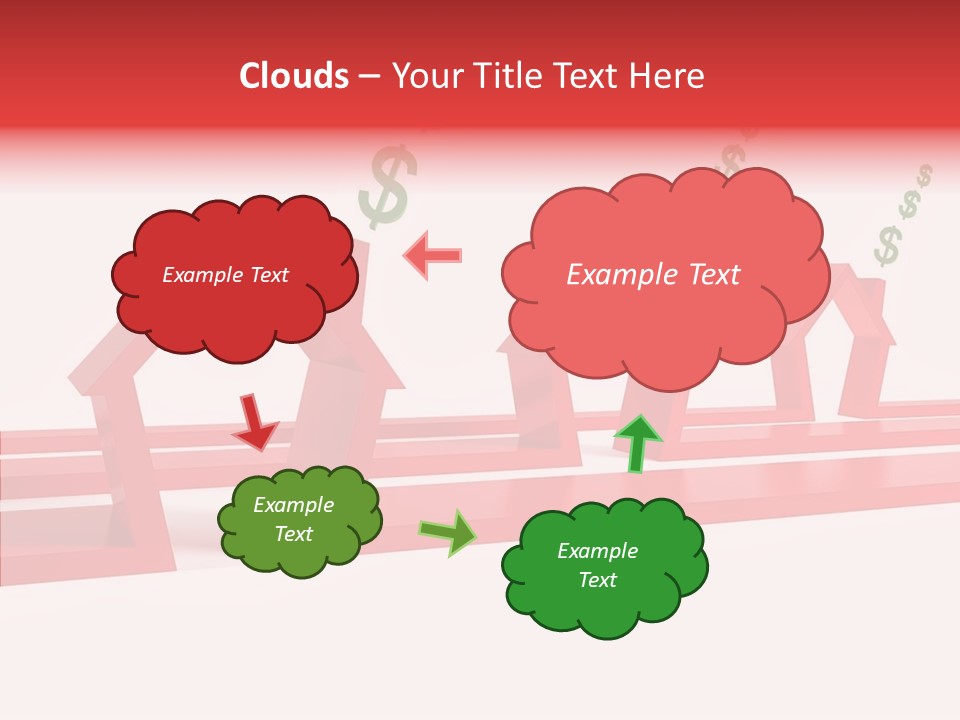 Clouds – Your Title Text Here

Example Text

Example Text

Example Text

Example Text